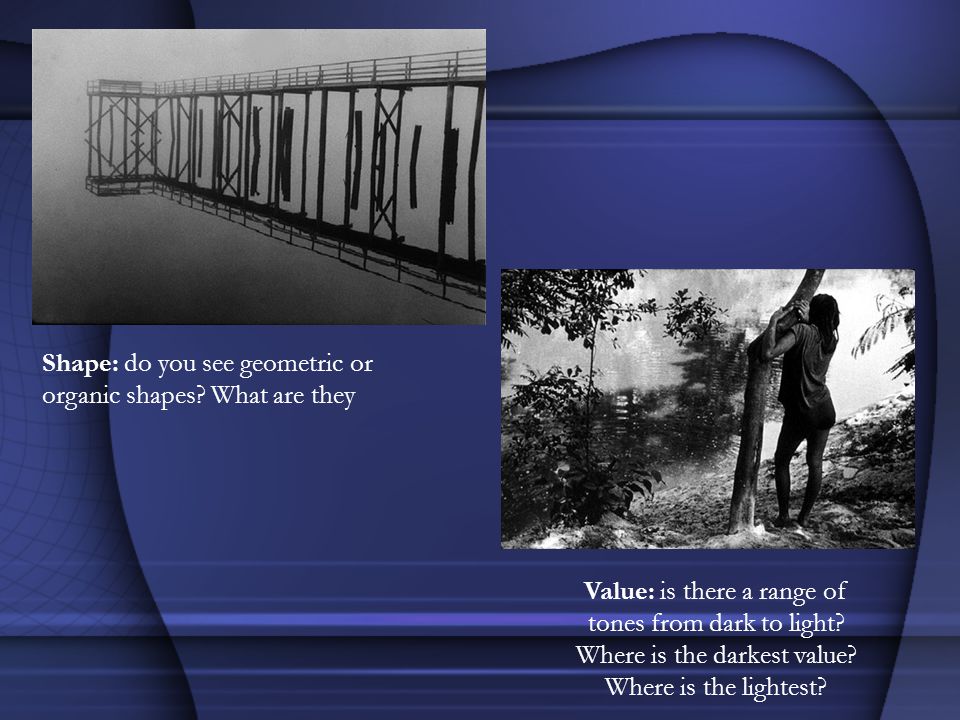 Shape: do you see geometric or organic shapes? What are they

Value: is there a range of tones from dark to light? Where is the darkest value? Where is the lightest?